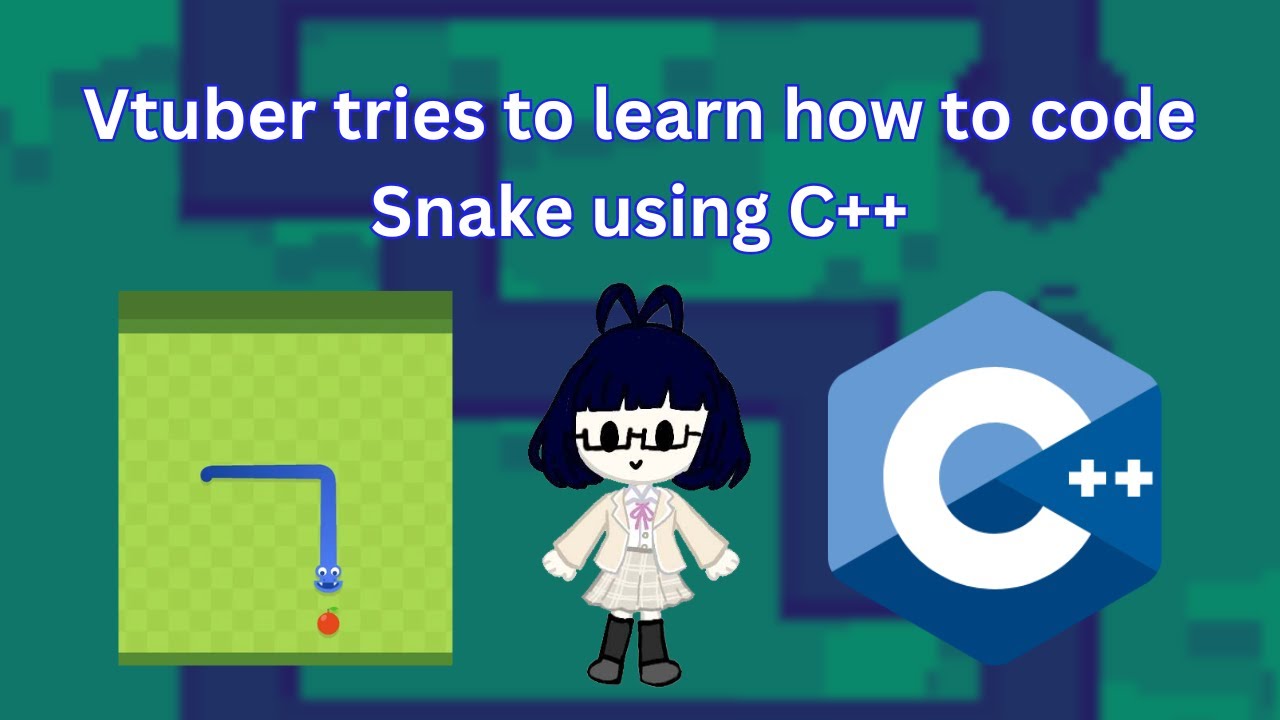 Vtuber tries to learn how to code Snake using C++

C++